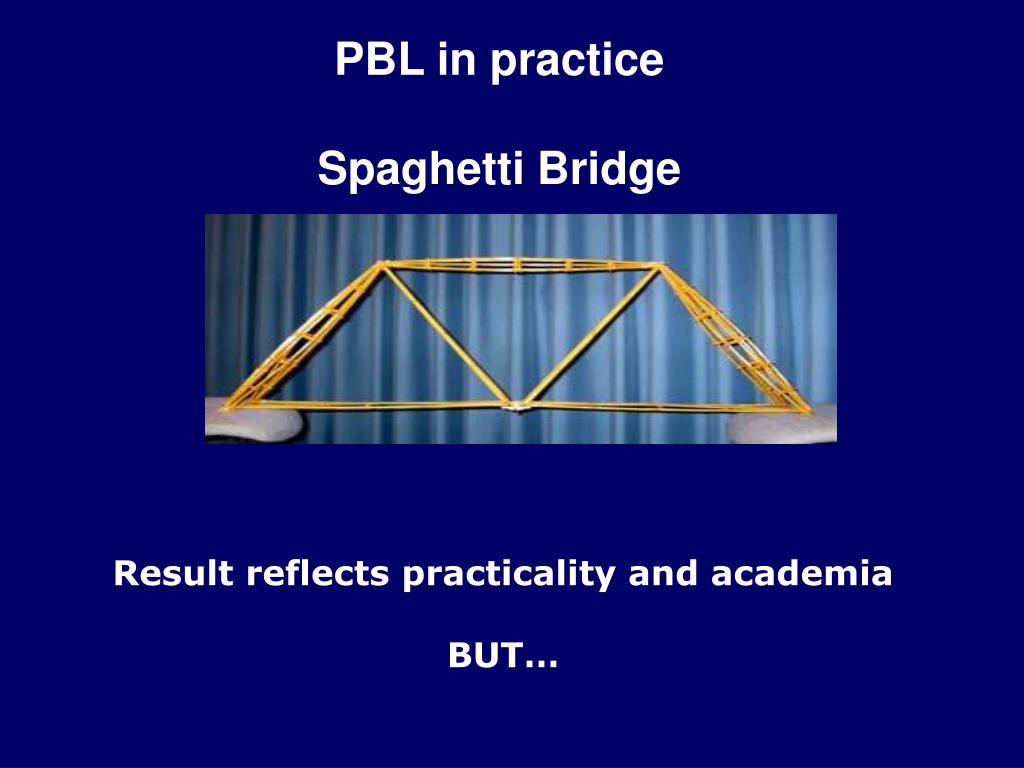 PBL in practice

Spaghetti Bridge

Result reflects practicality and academia

BUT…